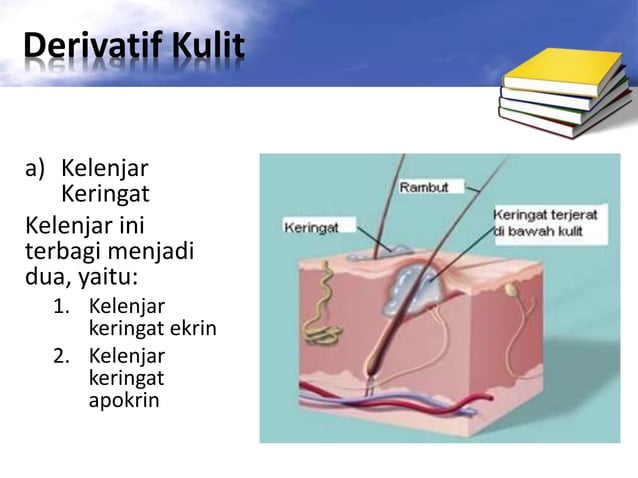 Derivatif Kulit

a) Kelenjar Keringat

Kelenjar ini terbagi menjadi dua, yaitu:

1. Kelenjar keringat ekrin
2. Kelenjar keringat apokrin

Rambut

Keringat

Keringat terjerat di bawah kulit